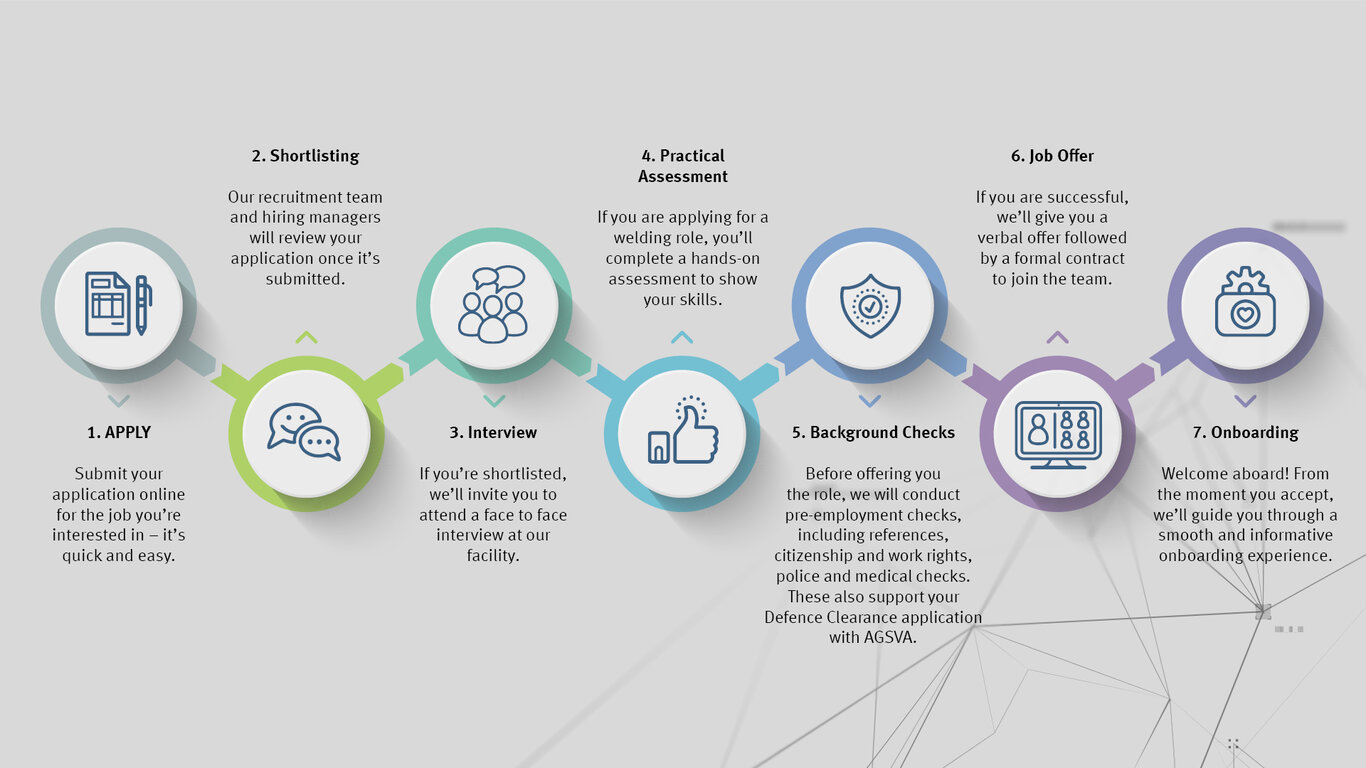 1. APPLY

Submit your application online for the job you're interested in – it's quick and easy.

2. Shortlisting

Our recruitment team and hiring managers will review your application once it's submitted.

3. Interview

If you're shortlisted, we'll invite you to attend a face to face interview at our facility.

4. Practical Assessment

If you are applying for a welding role, you'll complete a hands-on assessment to show your skills.

5. Background Checks

Before offering you the role, we will conduct pre-employment checks, including references, citizenship and work rights, police and medical checks. These also support your Defence Clearance application with AGSVA.

6. Job Offer

If you are successful, we'll give you a verbal offer followed by a formal contract to join the team.

7. Onboarding

Welcome aboard! From the moment you accept, we'll guide you through a smooth and informative onboarding experience.